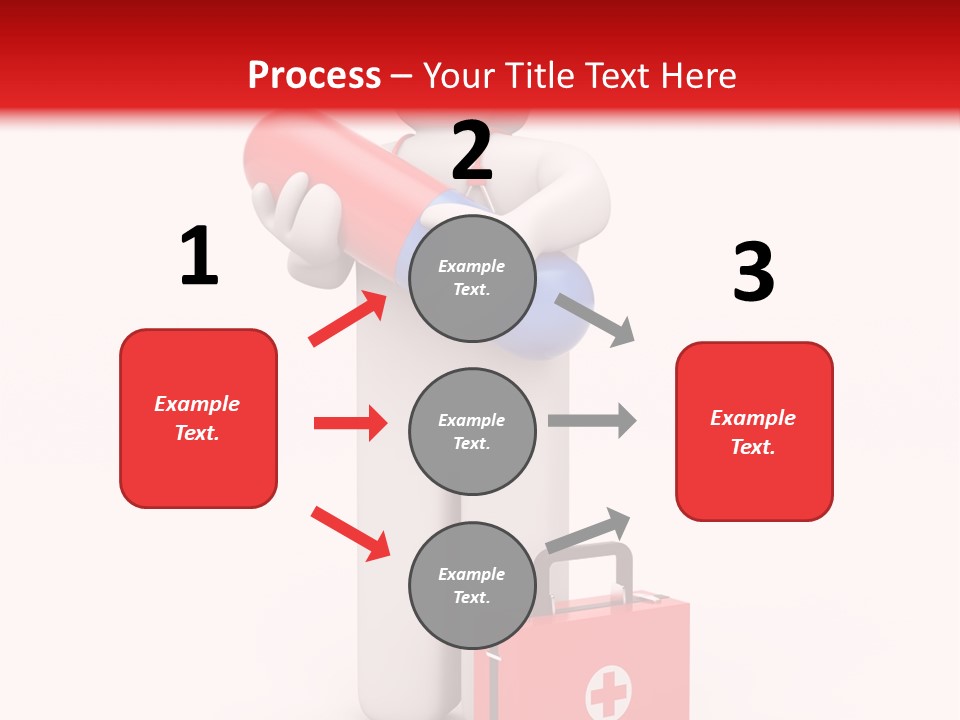 Process – Your Title Text Here

1

Example Text.

2

Example Text.

Example Text.

Example Text.

3

Example Text.